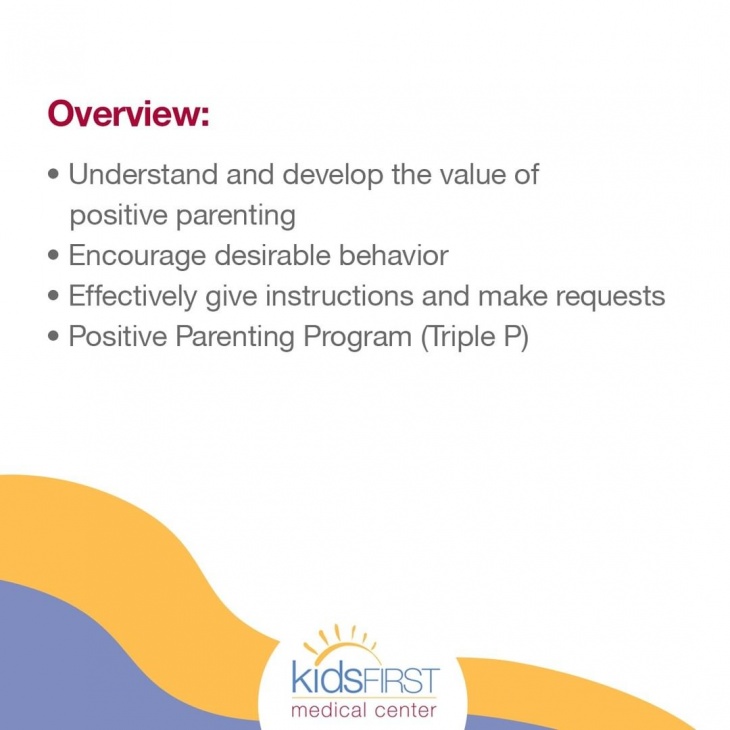 Overview:

• Understand and develop the value of positive parenting
• Encourage desirable behavior
• Effectively give instructions and make requests
• Positive Parenting Program (Triple P)

kidsFIRST
medical center